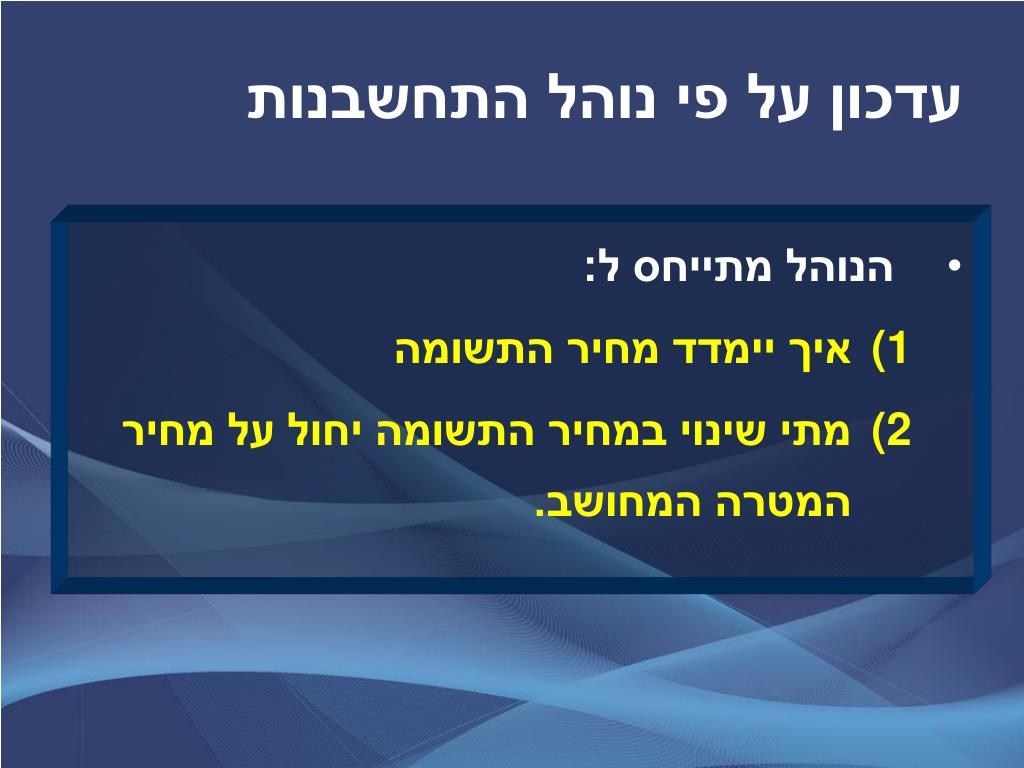 עדכון על פי נוהל התחשבנות

• הנוהל מתייחס ל:

1) איך יימדד מחיר התשומה

2) מתי שינוי במחיר התשומה יחול על מחיר המטרה המחושב.